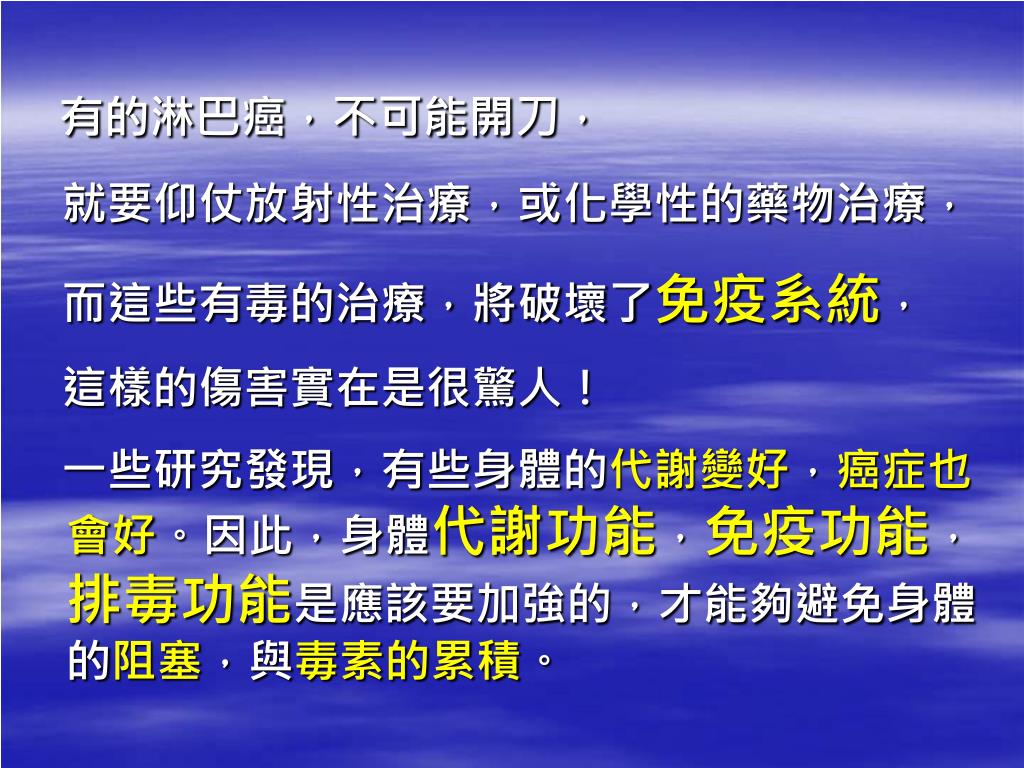 有的淋巴癌，不可能開刀，

就要仰仗放射性治療，或化學性的藥物治療，

而這些有毒的治療，將破壞了免疫系統，

這樣的傷害實在是很驚人！

一些研究發現，有些身體的代謝變好，癌症也會好。因此，身體代謝功能，免疫功能，排毒功能是應該要加強的，才能夠避免身體的阻塞，與毒素的累積。